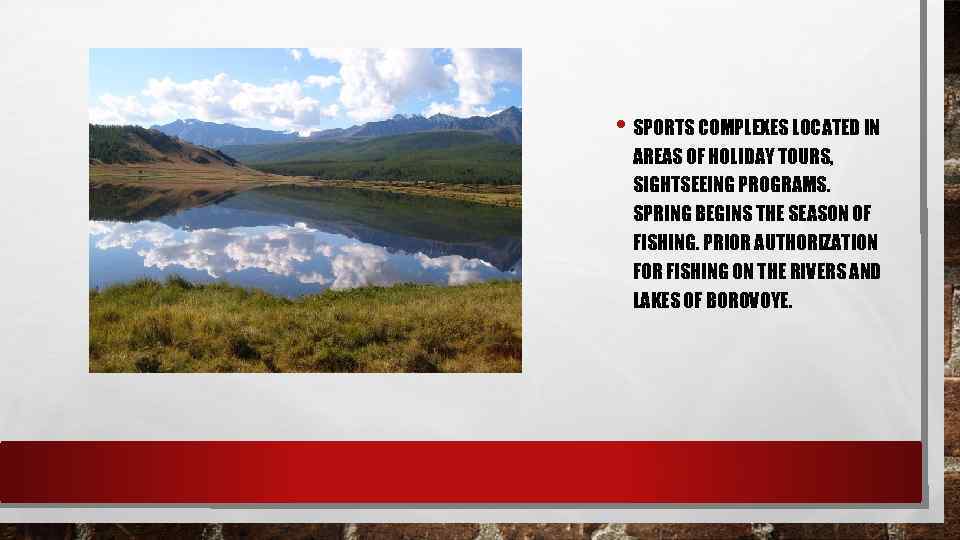 • SPORTS COMPLEXES LOCATED IN AREAS OF HOLIDAY TOURS, SIGHTSEEING PROGRAMS. SPRING BEGINS THE SEASON OF FISHING. PRIOR AUTHORIZATION FOR FISHING ON THE RIVERS AND LAKES OF BOROVOYE.